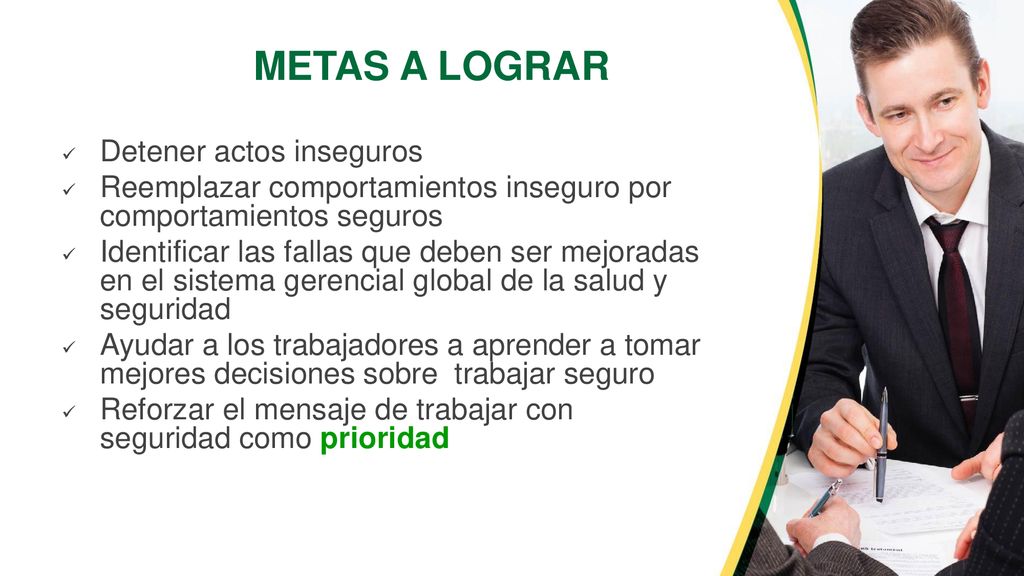 METAS A LOGRAR

✓ Detener actos inseguros
✓ Reemplazar comportamientos inseguro por comportamientos seguros
✓ Identificar las fallas que deben ser mejoradas en el sistema gerencial global de la salud y seguridad
✓ Ayudar a los trabajadores a aprender a tomar mejores decisiones sobre trabajar seguro
✓ Reforzar el mensaje de trabajar con seguridad como prioridad